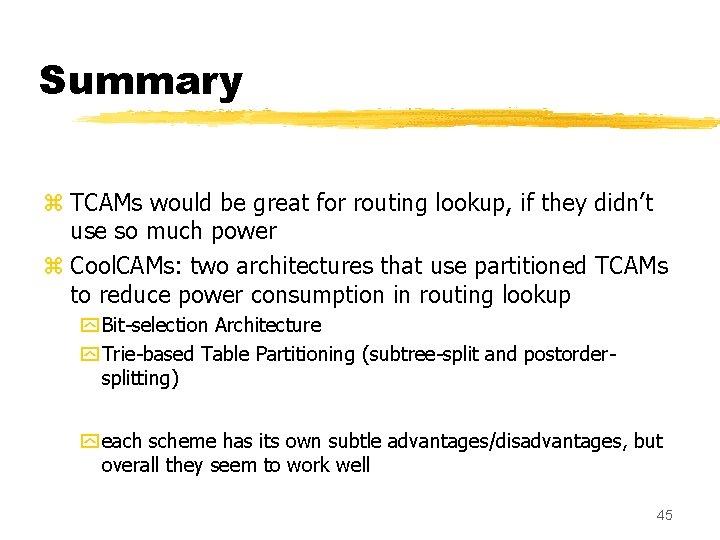 Summary

TCAMs would be great for routing lookup, if they didn't use so much power

CoolCAMs: two architectures that use partitioned TCAMs to reduce power consumption in routing lookup

Bit-selection Architecture

Trie-based Table Partitioning (subtree-split and postorder-splitting)

each scheme has its own subtle advantages/disadvantages, but overall they seem to work well

45